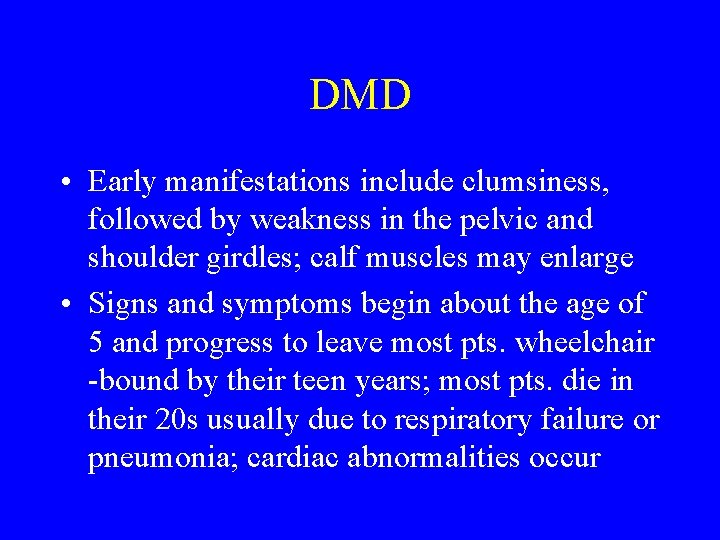 DMD

• Early manifestations include clumsiness, followed by weakness in the pelvic and shoulder girdles; calf muscles may enlarge

• Signs and symptoms begin about the age of 5 and progress to leave most pts. wheelchair -bound by their teen years; most pts. die in their 20s usually due to respiratory failure or pneumonia; cardiac abnormalities occur